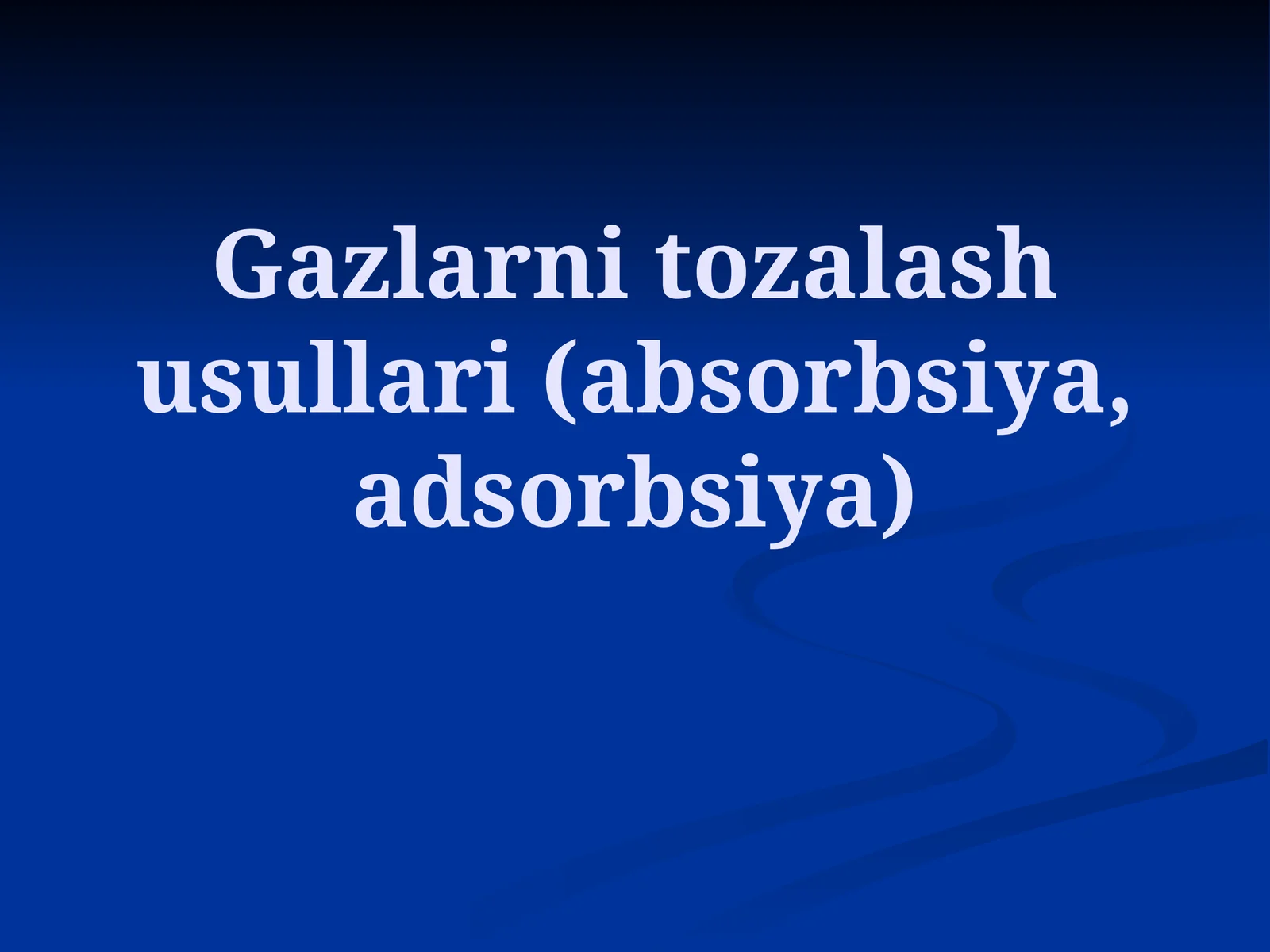 Gazlarni tozalash usullari (absorbsiya, adsorbsiya)